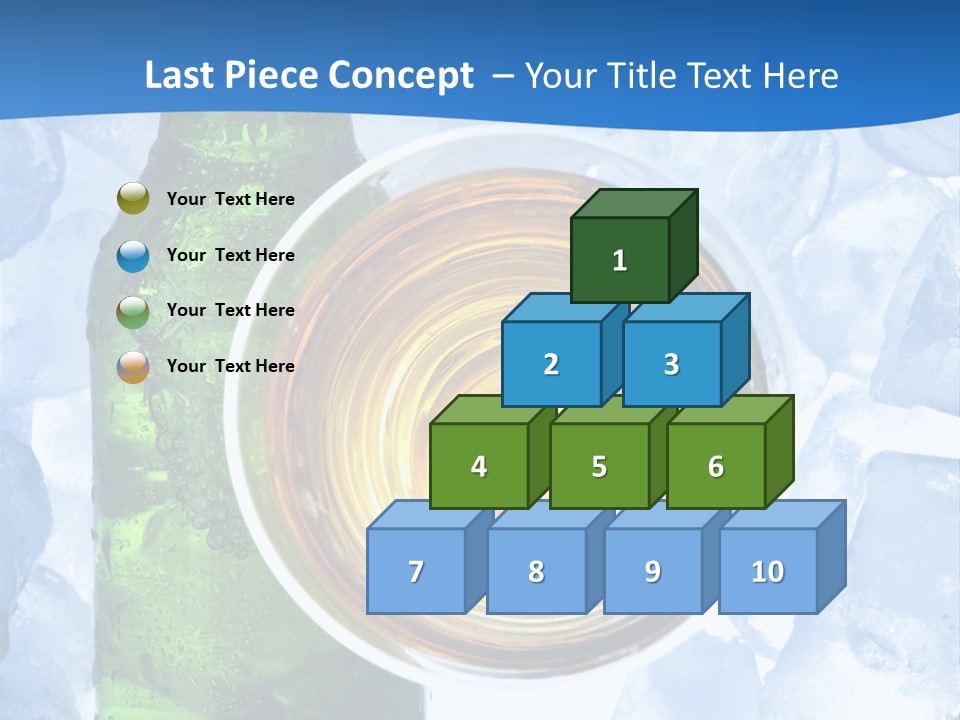 Last Piece Concept – Your Title Text Here

Your Text Here

Your Text Here

Your Text Here

Your Text Here

1

2 3

4 5 6

7 8 9 10